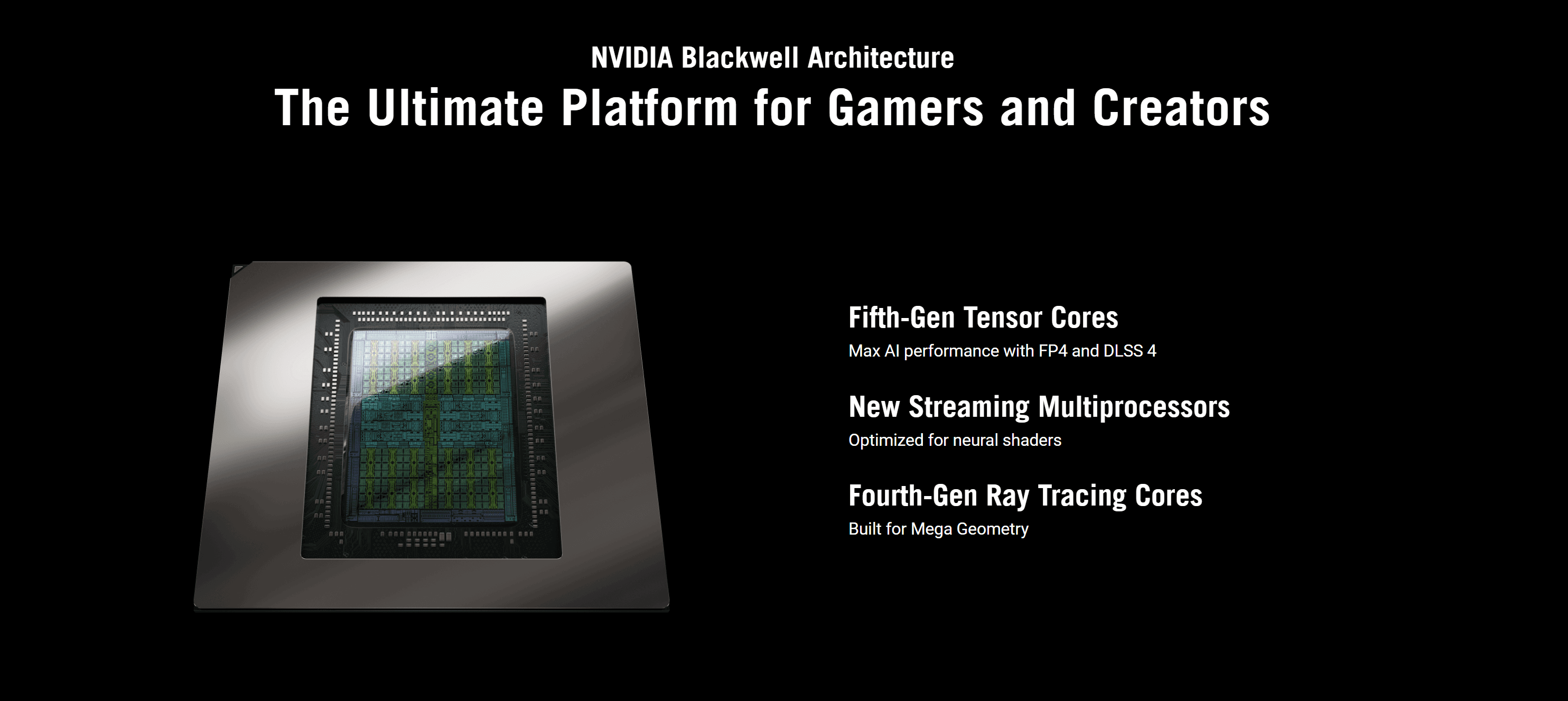 NVIDIA Blackwell Architecture

The Ultimate Platform for Gamers and Creators

Fifth-Gen Tensor Cores

Max AI performance with FP4 and DLSS 4

New Streaming Multiprocessors

Optimized for neural shaders

Fourth-Gen Ray Tracing Cores

Built for Mega Geometry